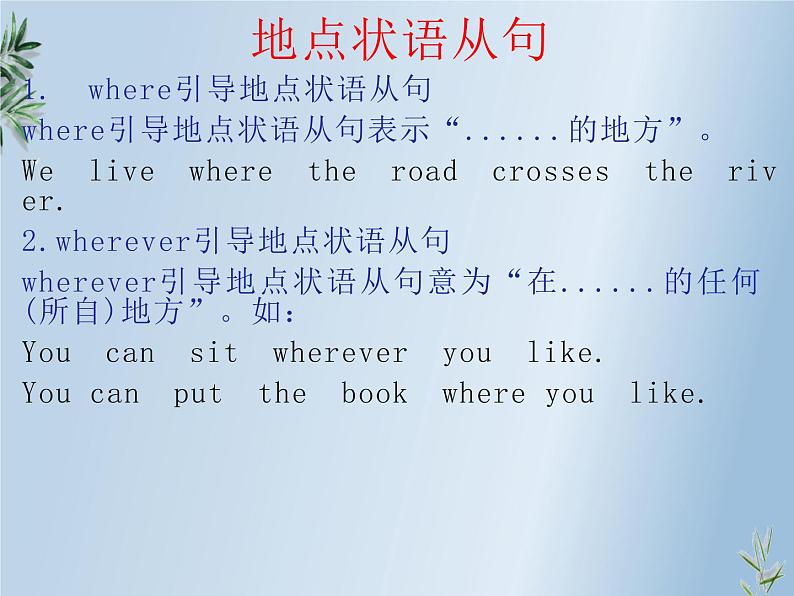 地点状语从句

1. where引导地点状语从句

where引导地点状语从句表示“......的地方”。

We live where the road crosses the river.

2.wherever引导地点状语从句

wherever引导地点状语从句意为“在......的任何(所自)地方”。如:

You can sit wherever you like.

You can put the book where you like.